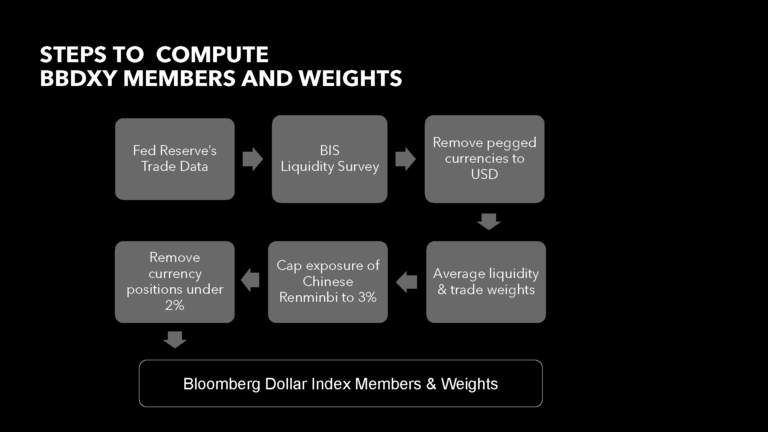 STEPS TO  COMPUTE
BBDXY MEMBERS AND WEIGHTS

Fed Reserve's Trade Data

BIS Liquidity Survey

Remove pegged currencies to USD

Average liquidity & trade weights

Cap exposure of Chinese Renminbi to 3%

Remove currency positions under 2%

Bloomberg Dollar Index Members & Weights